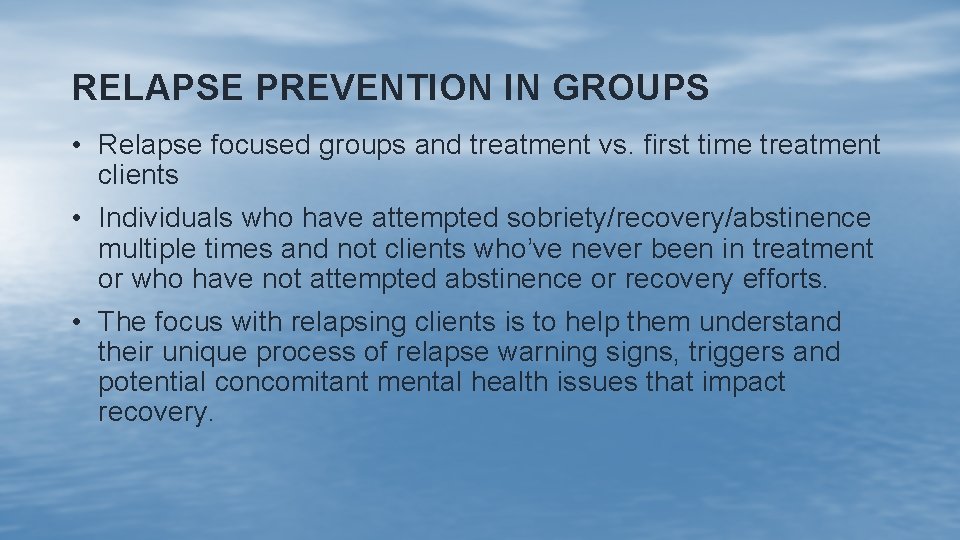 RELAPSE PREVENTION IN GROUPS

• Relapse focused groups and treatment vs. first time treatment clients

• Individuals who have attempted sobriety/recovery/abstinence multiple times and not clients who've never been in treatment or who have not attempted abstinence or recovery efforts.

• The focus with relapsing clients is to help them understand their unique process of relapse warning signs, triggers and potential concomitant mental health issues that impact recovery.